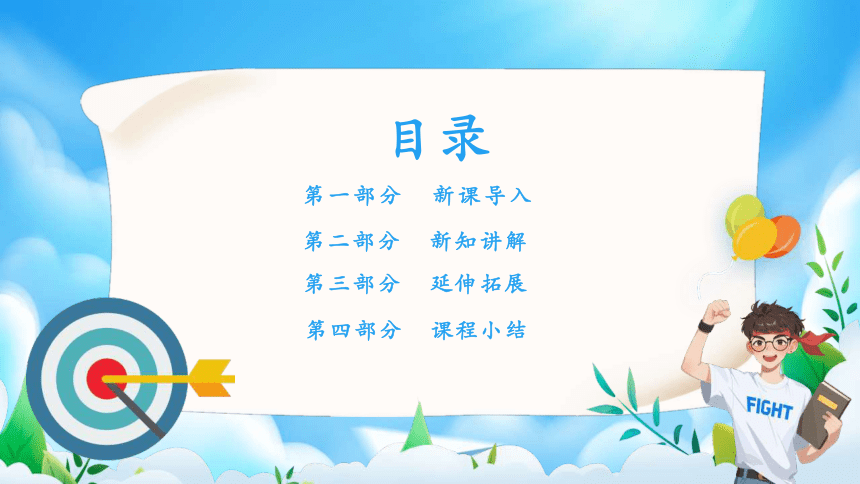 目录

第一部分　新课导入

第二部分　新知讲解

第三部分　延伸拓展

第四部分　课程小结

FIGHT